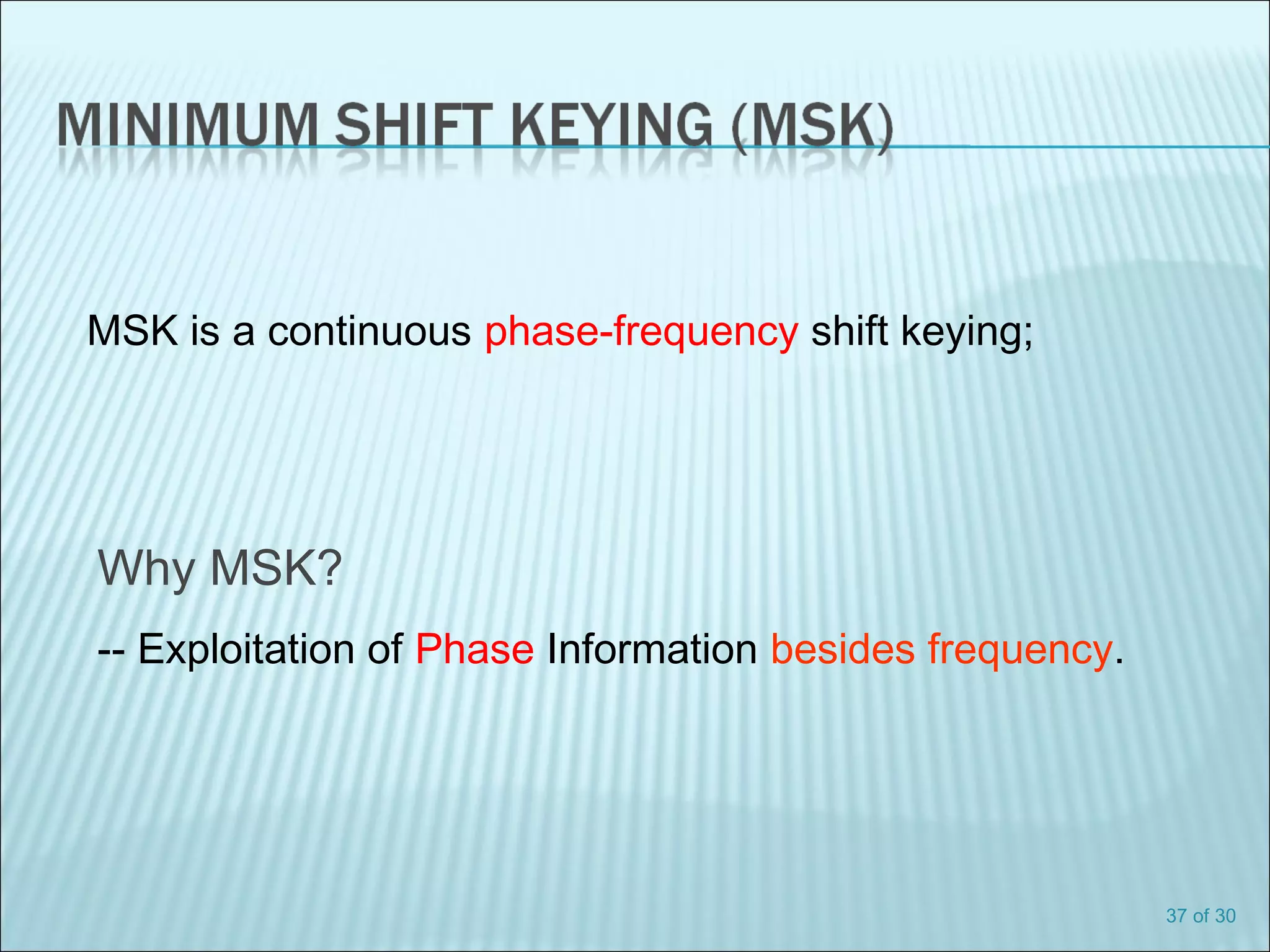 MINIMUM SHIFT KEYING (MSK)

MSK is a continuous phase-frequency shift keying;

Why MSK?

-- Exploitation of Phase Information besides frequency.

37 of 30